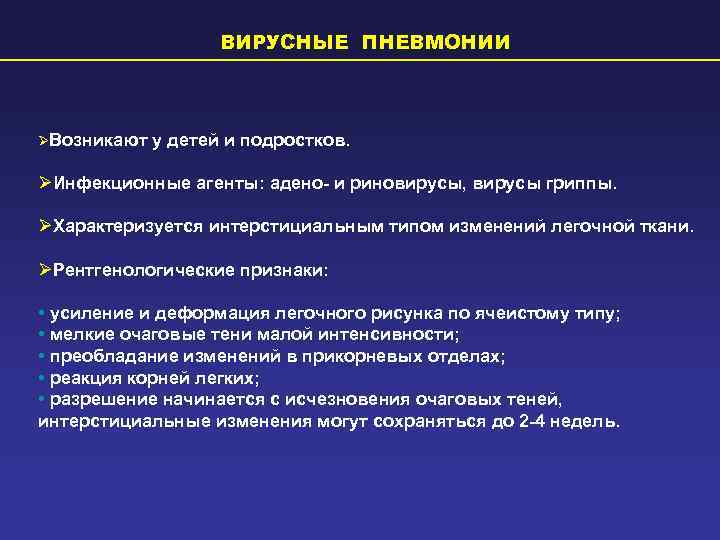 ВИРУСНЫЕ ПНЕВМОНИИ

➢Возникают у детей и подростков.

➢Инфекционные агенты: адено- и риновирусы, вирусы гриппы.

➢Характеризуется интерстициальным типом изменений легочной ткани.

➢Рентгенологические признаки:

• усиление и деформация легочного рисунка по ячеистому типу;
• мелкие очаговые тени малой интенсивности;
• преобладание изменений в прикорневых отделах;
• реакция корней легких;
• разрешение начинается с исчезновения очаговых теней, интерстициальные изменения могут сохраняться до 2-4 недель.